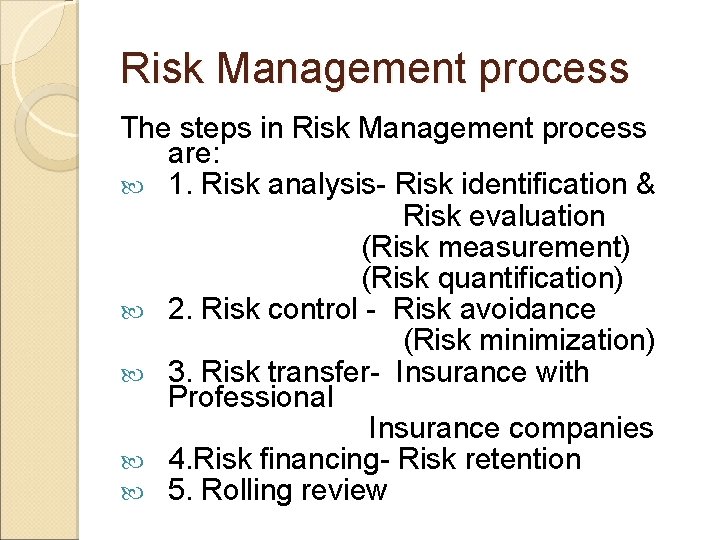 Risk Management process

The steps in Risk Management process are:

1. Risk analysis- Risk identification & Risk evaluation (Risk measurement) (Risk quantification)

2. Risk control - Risk avoidance (Risk minimization)

3. Risk transfer- Insurance with Professional Insurance companies

4.Risk financing- Risk retention

5. Rolling review